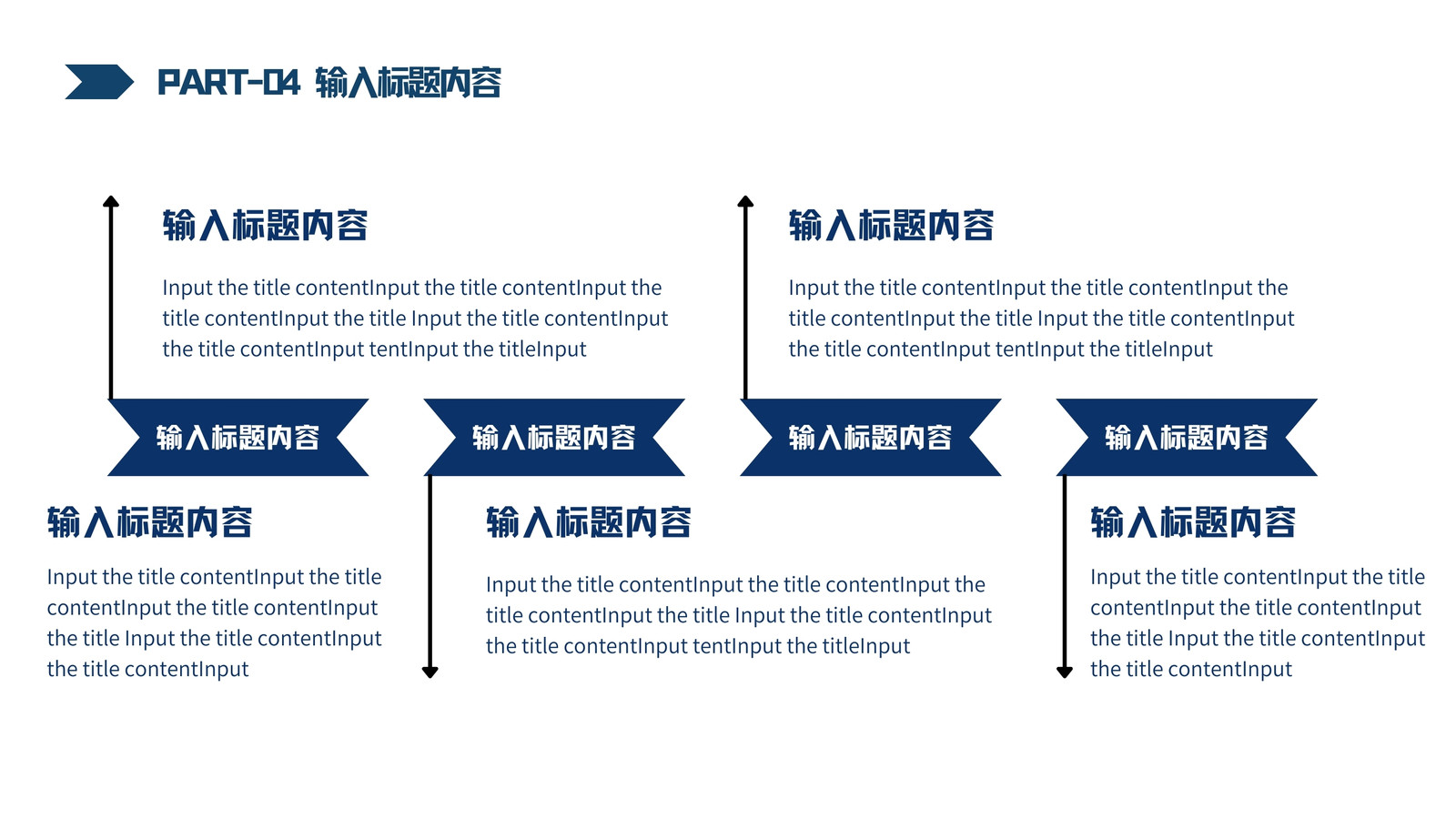 PART-04 输入标题内容

输入标题内容

Input the title contentInput the title contentInput the title contentInput the title Input the title contentInput the title contentInput tentInput the titleInput

输入标题内容

Input the title contentInput the title contentInput the title contentInput the title Input the title contentInput the title contentInput tentInput the titleInput

输入标题内容

输入标题内容

输入标题内容

输入标题内容

输入标题内容

Input the title contentInput the title contentInput the title contentInput the title Input the title contentInput the title contentInput

输入标题内容

Input the title contentInput the title contentInput the title contentInput the title Input the title contentInput the title contentInput tentInput the titleInput

输入标题内容

Input the title contentInput the title contentInput the title contentInput the title Input the title contentInput the title contentInput